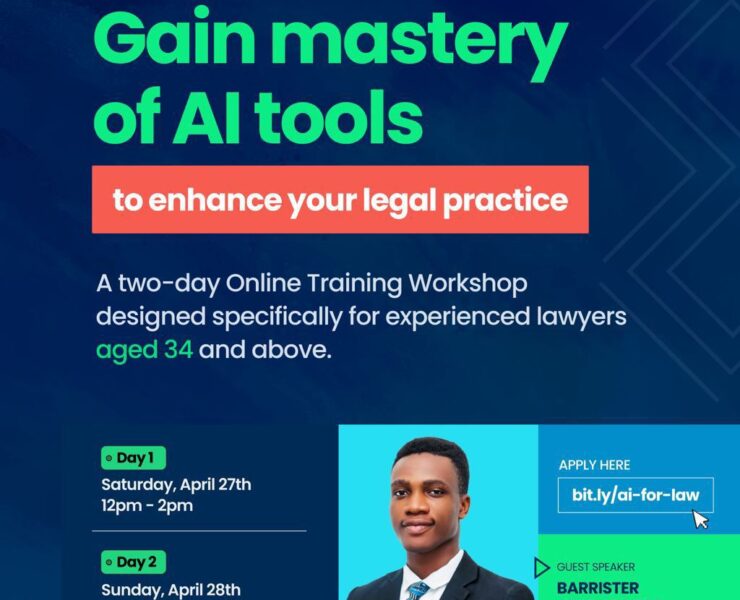 Gain mastery of AI tools

to enhance your legal practice

A two-day Online Training Workshop designed specifically for experienced lawyers aged 34 and above.

Day 1
Saturday, April 27th
12pm - 2pm

Day 2
Sunday, April 28th

APPLY HERE
bit.ly/ai-for-law

GUEST SPEAKER
BARRISTER